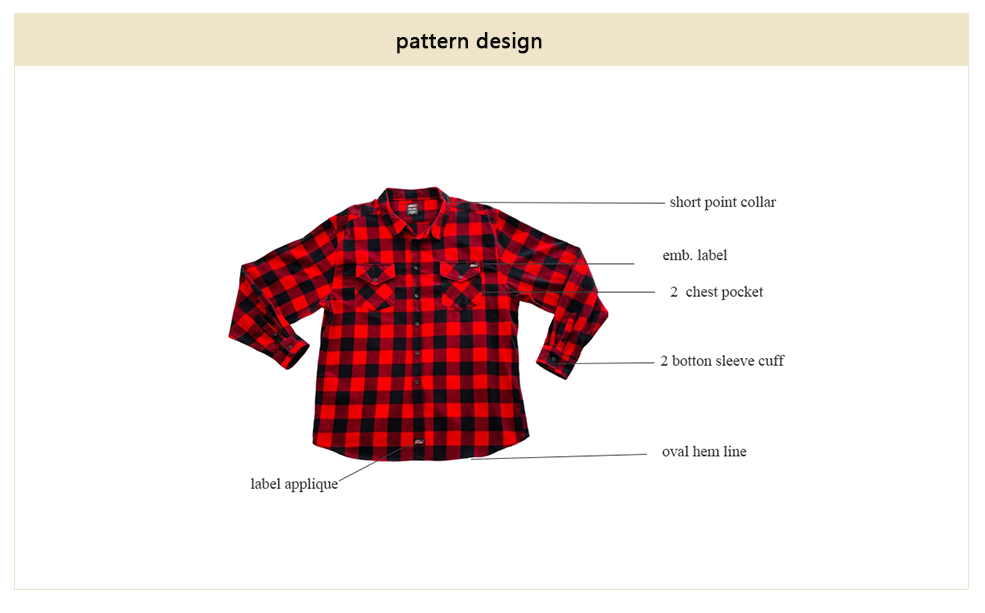 pattern design

short point collar

emb. label

2 chest pocket

2 botton sleeve cuff

oval hem line

label applique